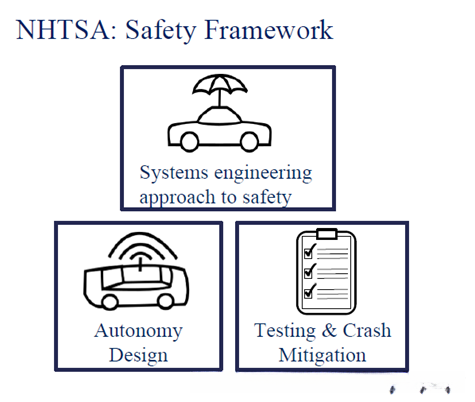 NHTSA: Safety Framework

Systems engineering approach to safety

Autonomy Design

Testing & Crash Mitigation